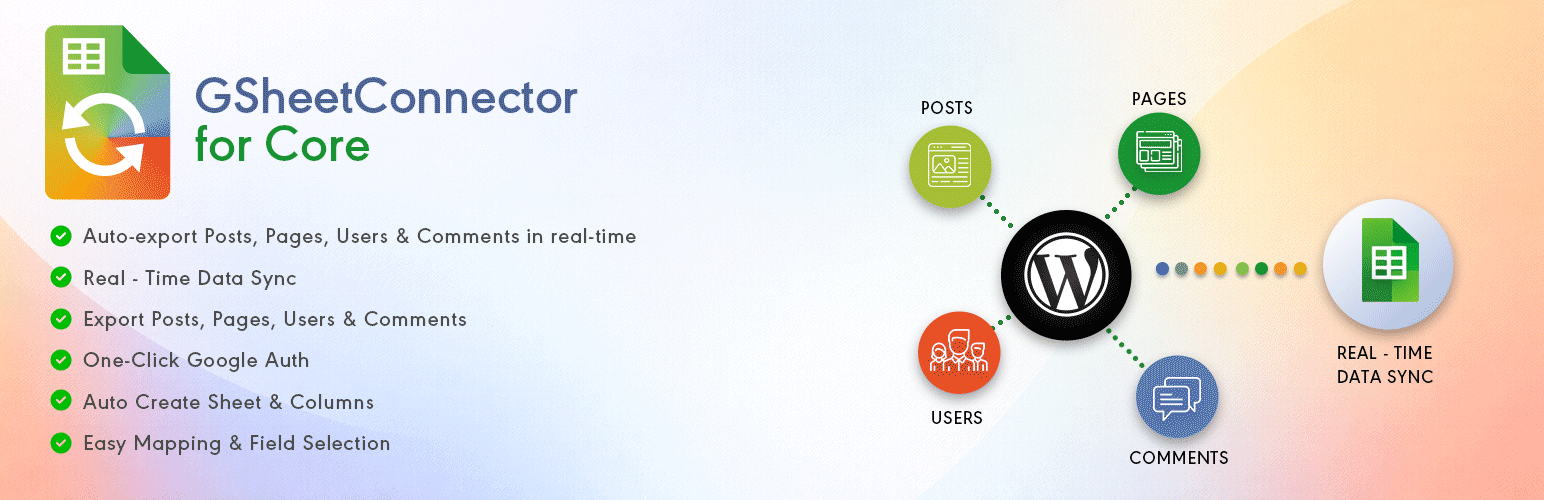 GSheetConnector for Core

Auto-export Posts, Pages, Users & Comments in real-time

Real - Time Data Sync

Export Posts, Pages, Users & Comments

One-Click Google Auth

Auto Create Sheet & Columns

Easy Mapping & Field Selection

POSTS

PAGES

USERS

COMMENTS

REAL - TIME DATA SYNC